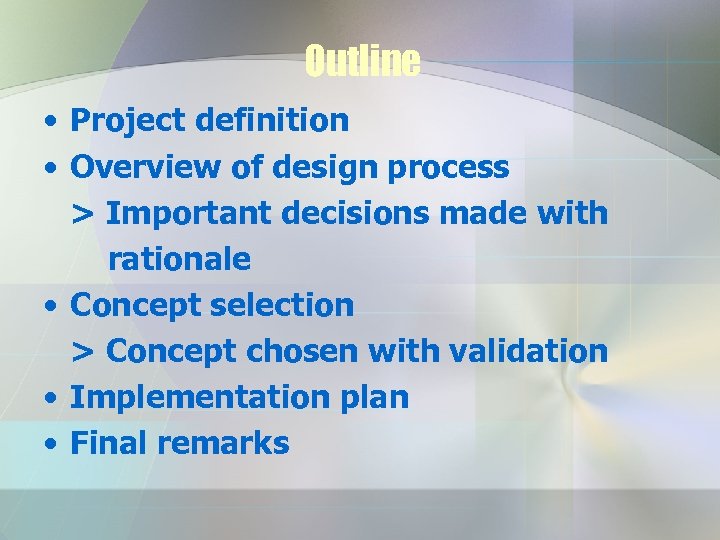 Outline

• Project definition
• Overview of design process
> Important decisions made with rationale
• Concept selection
> Concept chosen with validation
• Implementation plan
• Final remarks